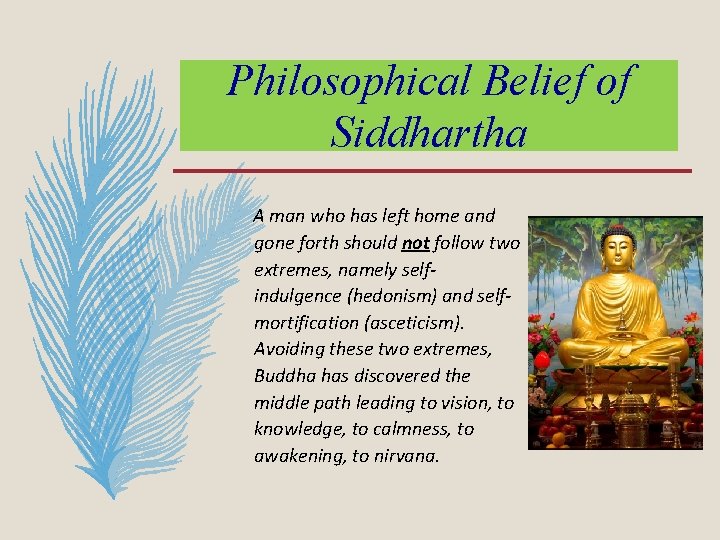 Philosophical Belief of Siddhartha

A man who has left home and gone forth should not follow two extremes, namely self-indulgence (hedonism) and self-mortification (asceticism). Avoiding these two extremes, Buddha has discovered the middle path leading to vision, to knowledge, to calmness, to awakening, to nirvana.